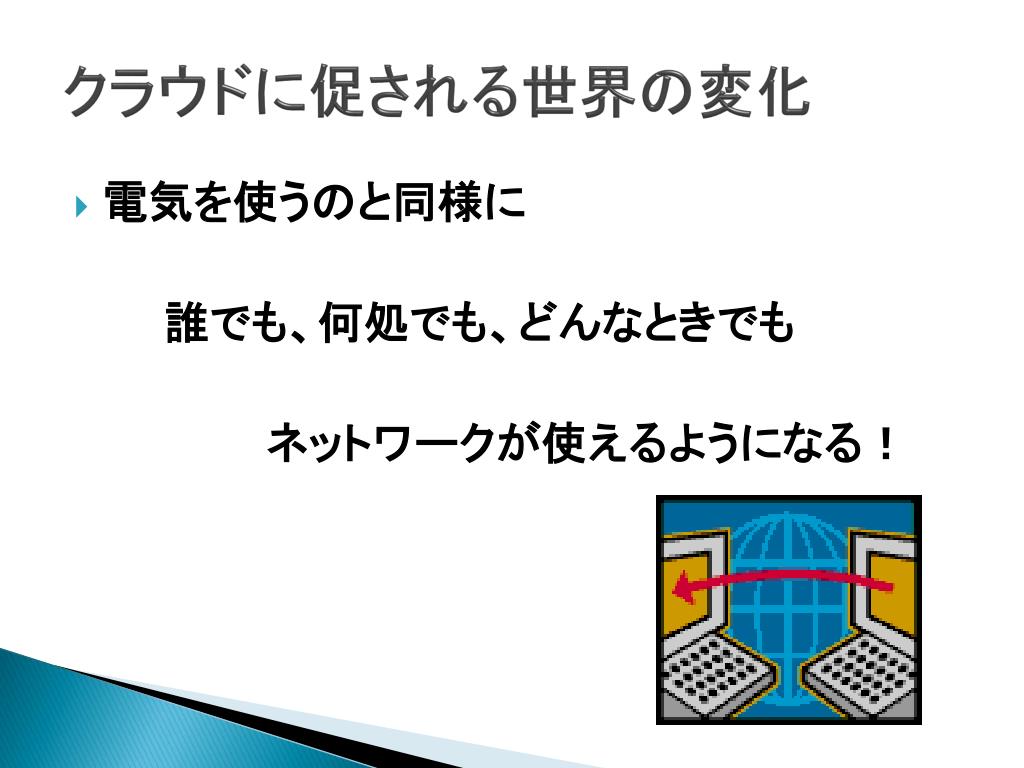 クラウドに促される世界の変化

電気を使うのと同様に

誰でも、何処でも、どんなときでも

ネットワークが使えるようになる！